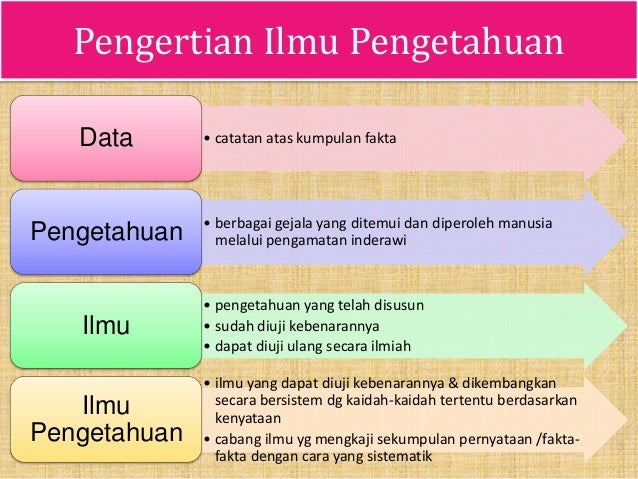 Pengertian Ilmu Pengetahuan

Data

• catatan atas kumpulan fakta

Pengetahuan

• berbagai gejala yang ditemui dan diperoleh manusia melalui pengamatan inderawi

Ilmu

• pengetahuan yang telah disusun
• sudah diuji kebenarannya
• dapat diuji ulang secara ilmiah

Ilmu Pengetahuan

• ilmu yang dapat diuji kebenarannya & dikembangkan secara bersistem dg kaidah-kaidah tertentu berdasarkan kenyataan
• cabang ilmu yg mengkaji sekumpulan pernyataan /fakta-fakta dengan cara yang sistematik